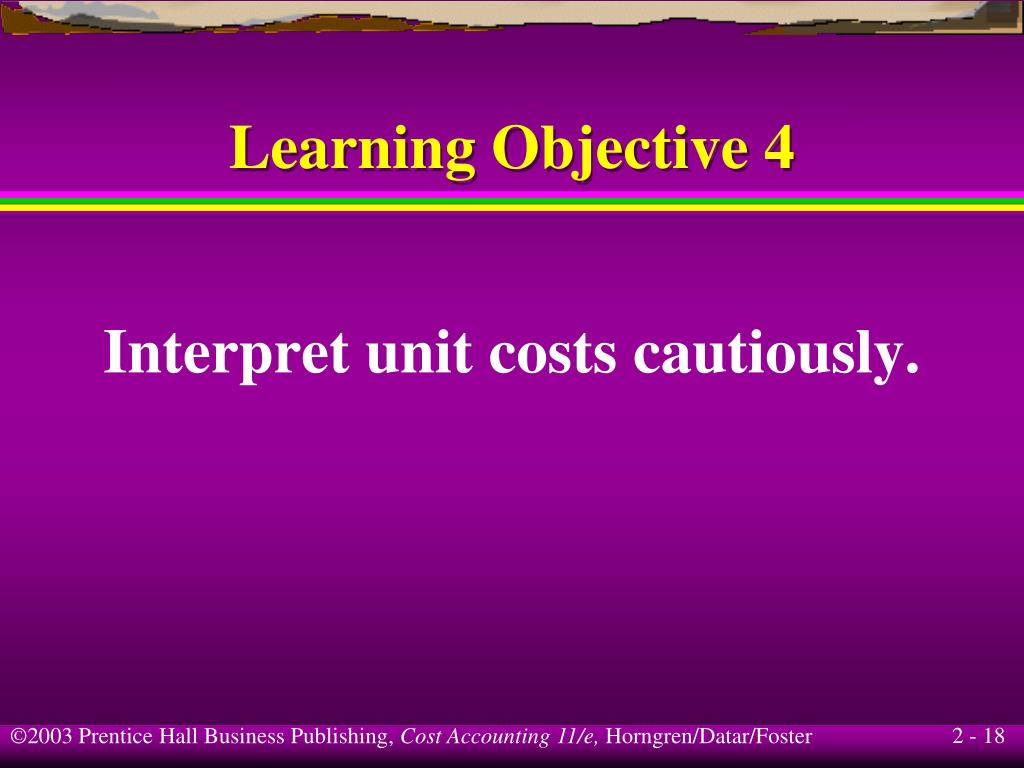 Learning Objective 4

Interpret unit costs cautiously.

©2003 Prentice Hall Business Publishing, Cost Accounting 11/e, Horngren/Datar/Foster

2 - 18